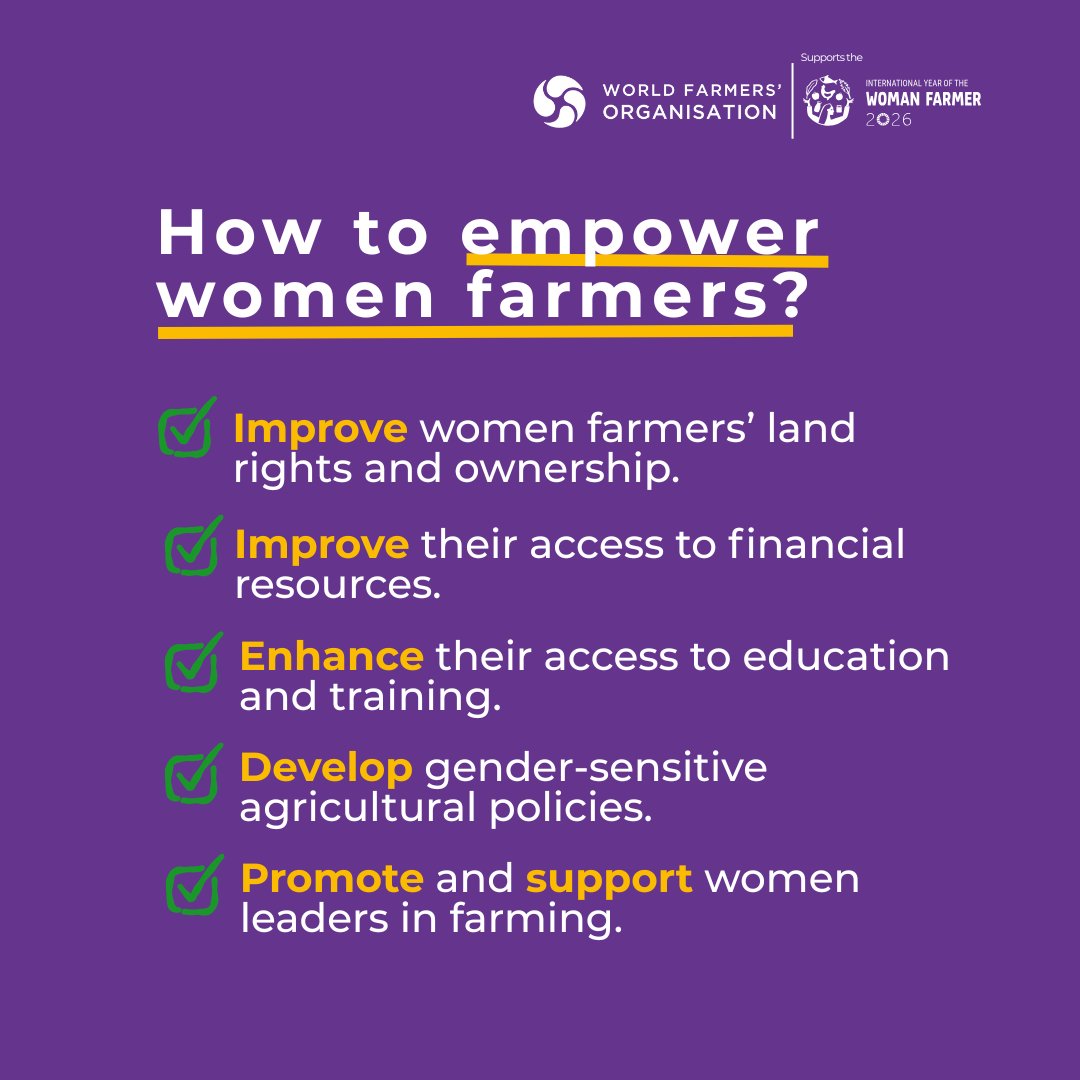 WORLD FARMERS' ORGANISATION

Supports the

INTERNATIONAL YEAR OF THE WOMAN FARMER 2026

How to empower women farmers?

Improve women farmers' land rights and ownership.

Improve their access to financial resources.

Enhance their access to education and training.

Develop gender-sensitive agricultural policies.

Promote and support women leaders in farming.